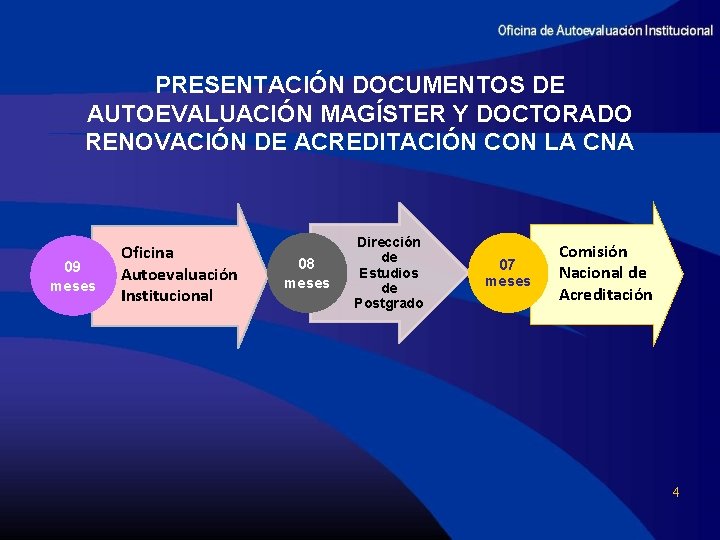 Oficina de Autoevaluación Institucional

PRESENTACIÓN DOCUMENTOS DE AUTOEVALUACIÓN MAGÍSTER Y DOCTORADO RENOVACIÓN DE ACREDITACIÓN CON LA CNA

09 meses

Oficina Autoevaluación Institucional

08 meses

Dirección de Estudios de Postgrado

07 meses

Comisión Nacional de Acreditación

4